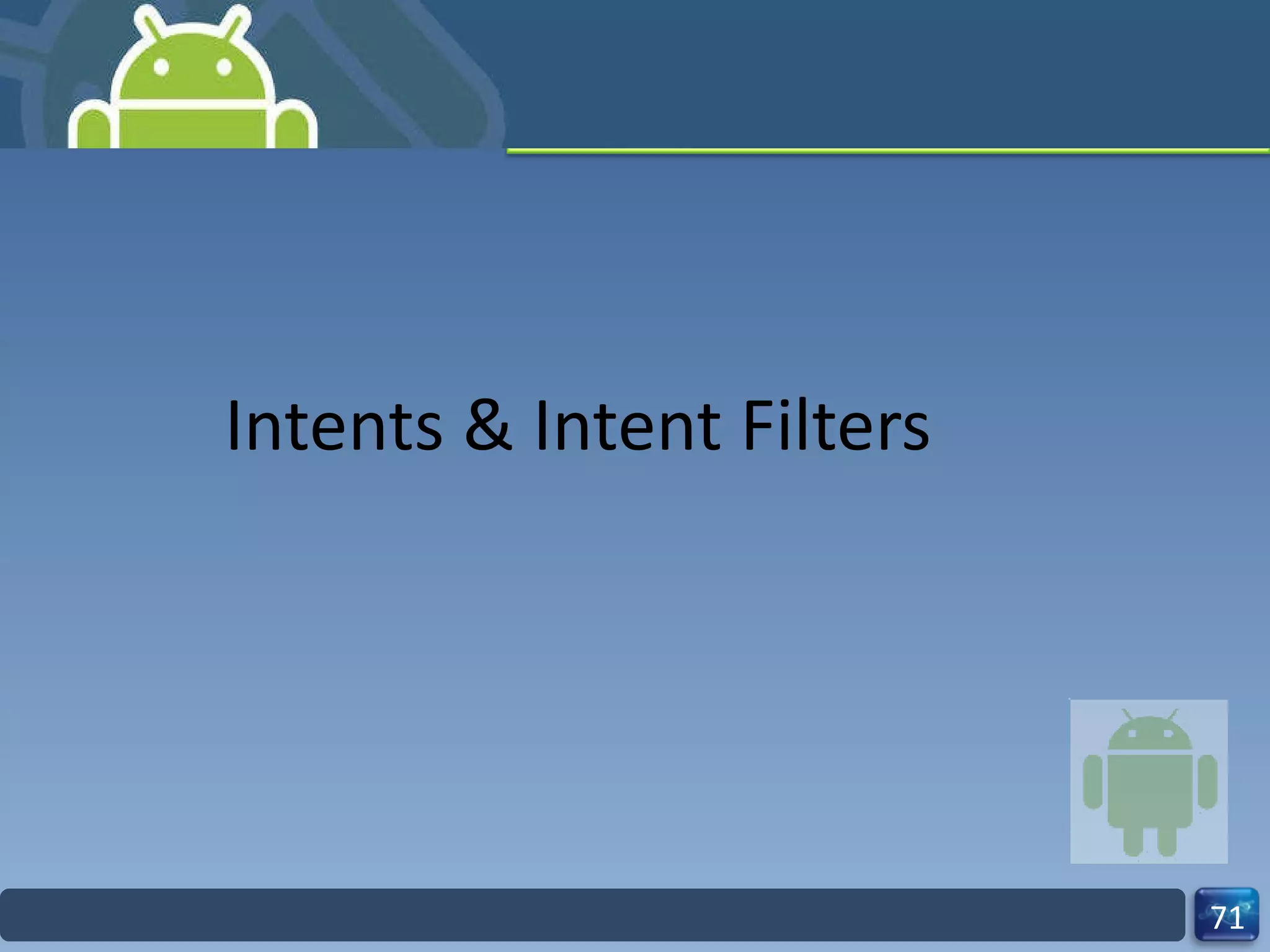 Intents & Intent Filters

71